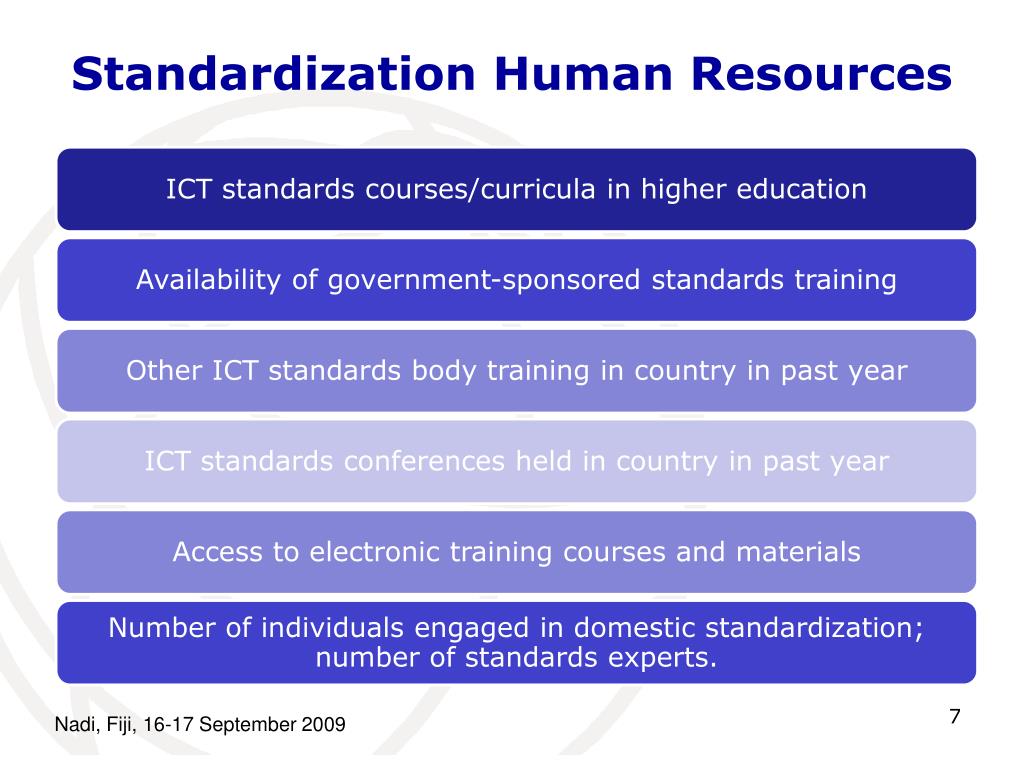 Standardization Human Resources

ICT standards courses/curricula in higher education

Availability of government-sponsored standards training

Other ICT standards body training in country in past year

ICT standards conferences held in country in past year

Access to electronic training courses and materials

Number of individuals engaged in domestic standardization; number of standards experts.

Nadi, Fiji, 16-17 September 2009

7